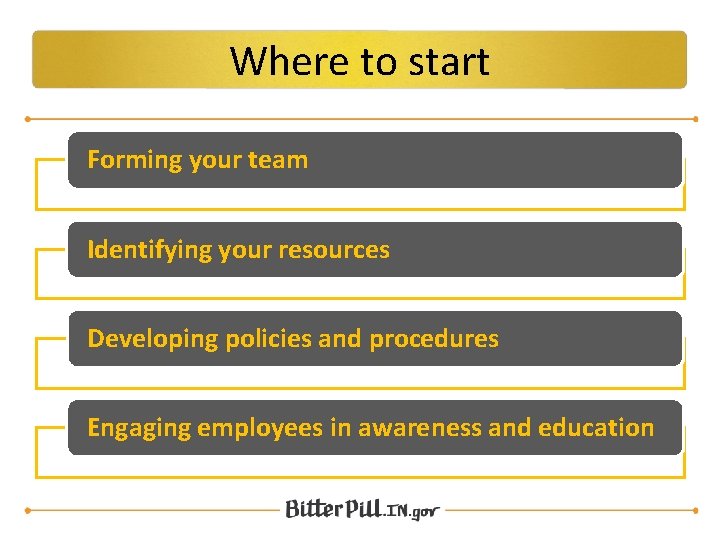 Where to start

Forming your team

Identifying your resources

Developing policies and procedures

Engaging employees in awareness and education

BitterPill.IN.gov